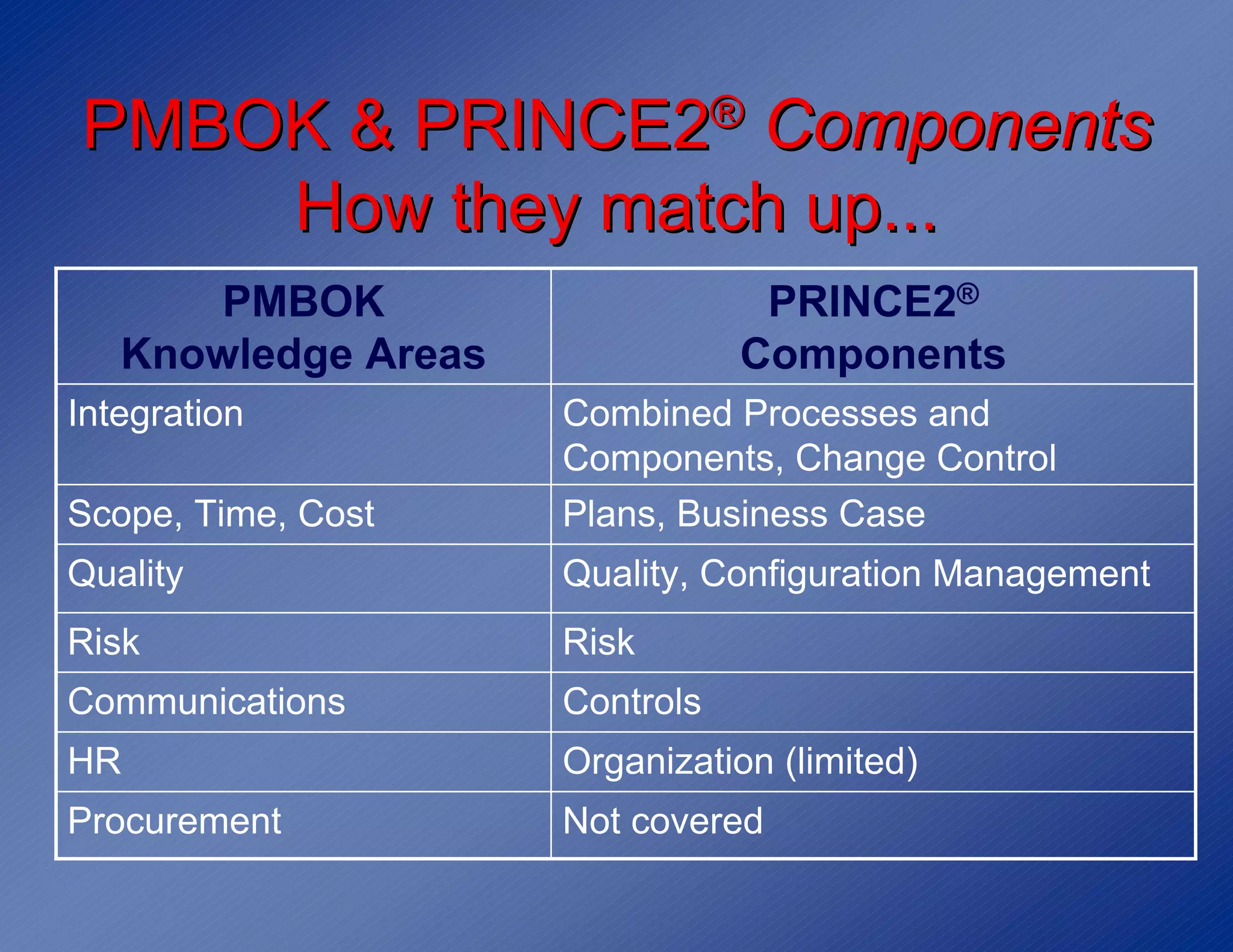 PMBOK & PRINCE2® Components
How they match up...

| PMBOK Knowledge Areas | PRINCE2® Components |
|---|---|
| Integration | Combined Processes and Components, Change Control |
| Scope, Time, Cost | Plans, Business Case |
| Quality | Quality, Configuration Management |
| Risk | Risk |
| Communications | Controls |
| HR | Organization (limited) |
| Procurement | Not covered |